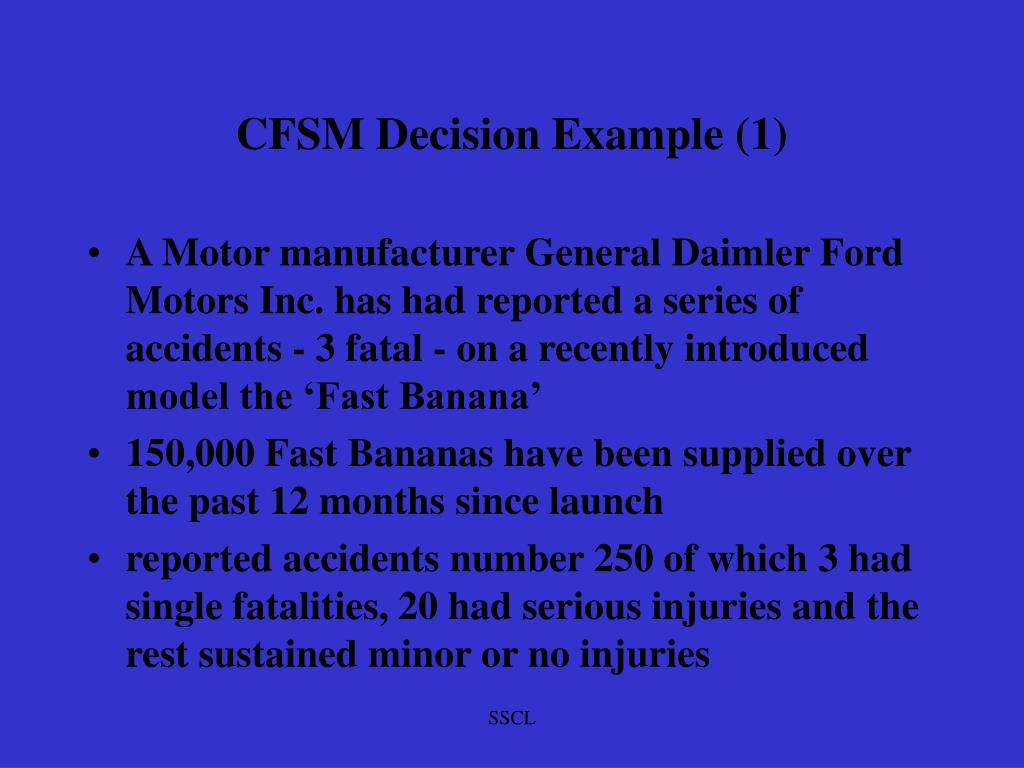 CFSM Decision Example (1)

• A Motor manufacturer General Daimler Ford Motors Inc. has had reported a series of accidents - 3 fatal - on a recently introduced model the ‘Fast Banana’

• 150,000 Fast Bananas have been supplied over the past 12 months since launch

• reported accidents number 250 of which 3 had single fatalities, 20 had serious injuries and the rest sustained minor or no injuries

SSCL